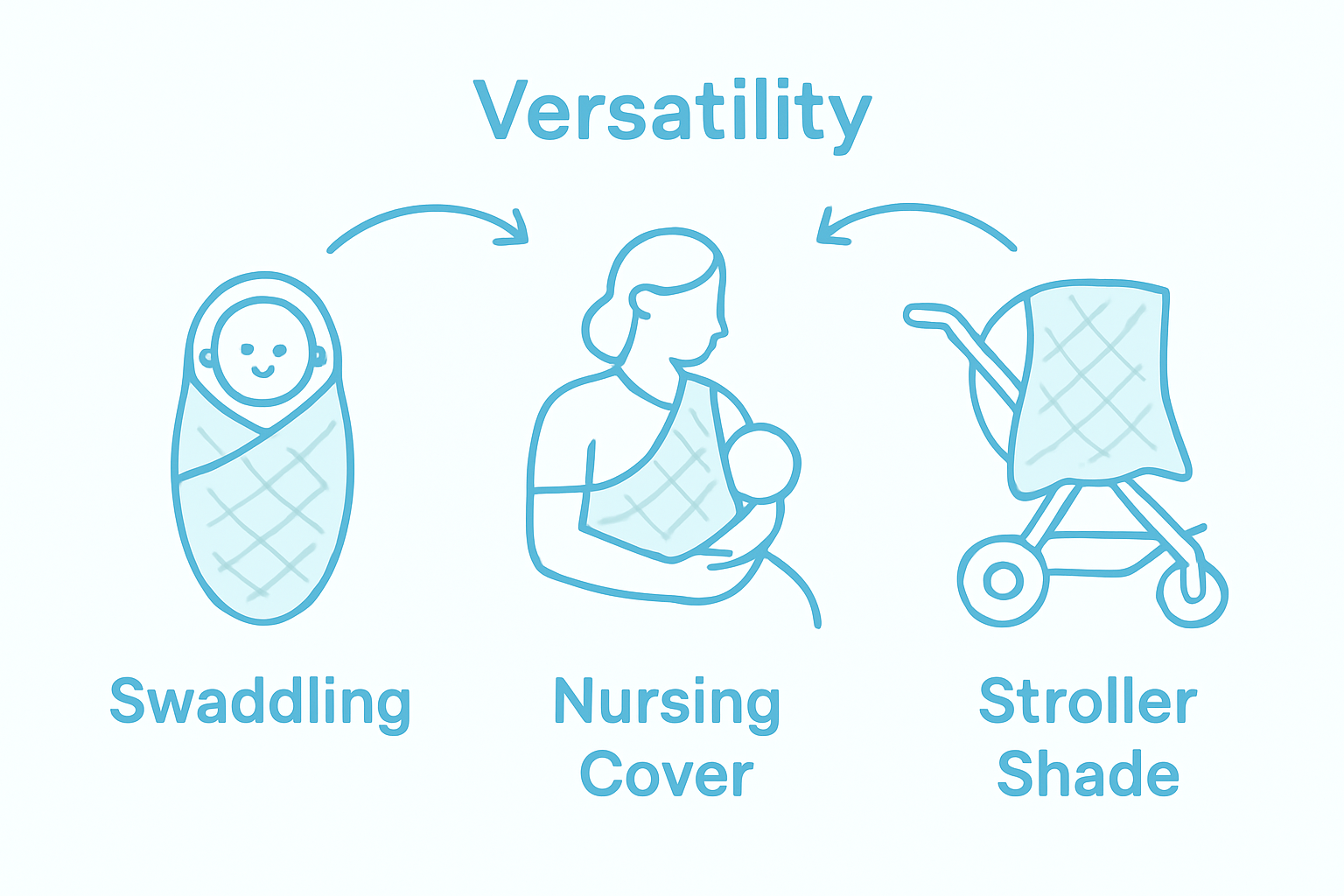 Versatility

Swaddling

Nursing Cover

Stroller Shade